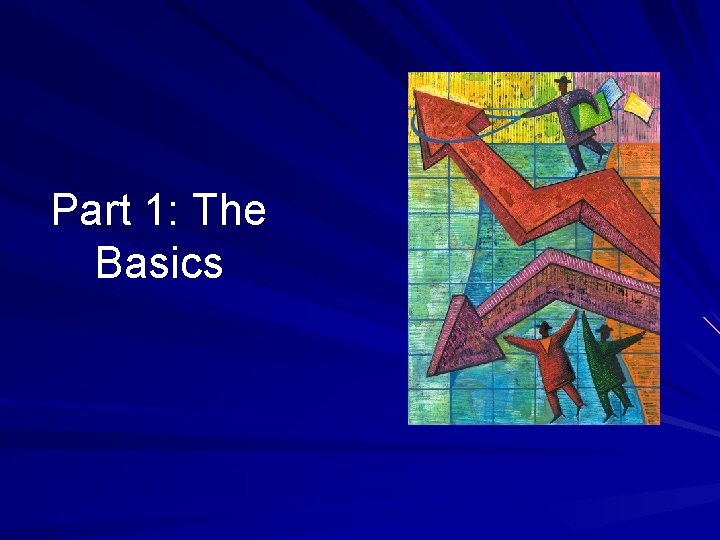 Part 1: The Basics